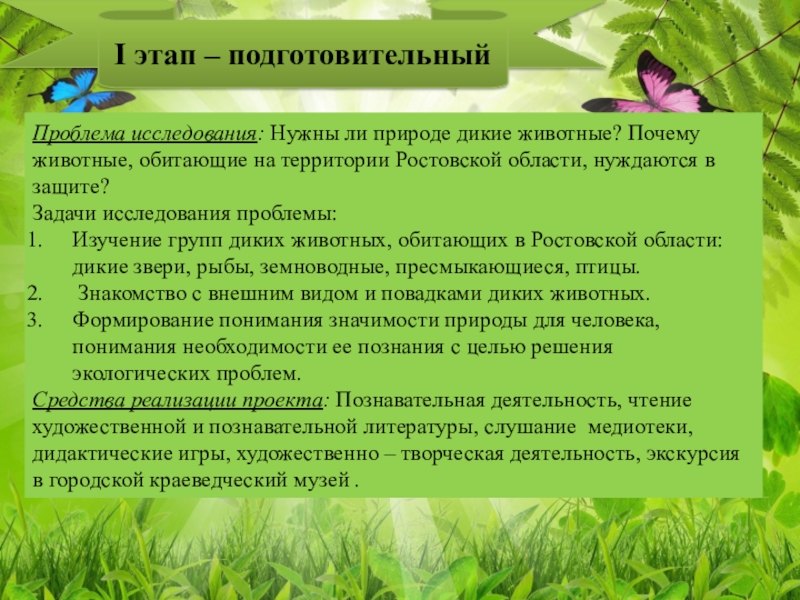 I этап – подготовительный

Проблема исследования: Нужны ли природе дикие животные? Почему животные, обитающие на территории Ростовской области, нуждаются в защите?
Задачи исследования проблемы:
1. Изучение групп диких животных, обитающих в Ростовской области: дикие звери, рыбы, земноводные, пресмыкающиеся, птицы.
2. Знакомство с внешним видом и повадками диких животных.
3. Формирование понимания значимости природы для человека, понимания необходимости ее познания с целью решения экологических проблем.
Средства реализации проекта: Познавательная деятельность, чтение художественной и познавательной литературы, слушание медиотеки, дидактические игры, художественно – творческая деятельность, экскурсия в городской краеведческий музей .